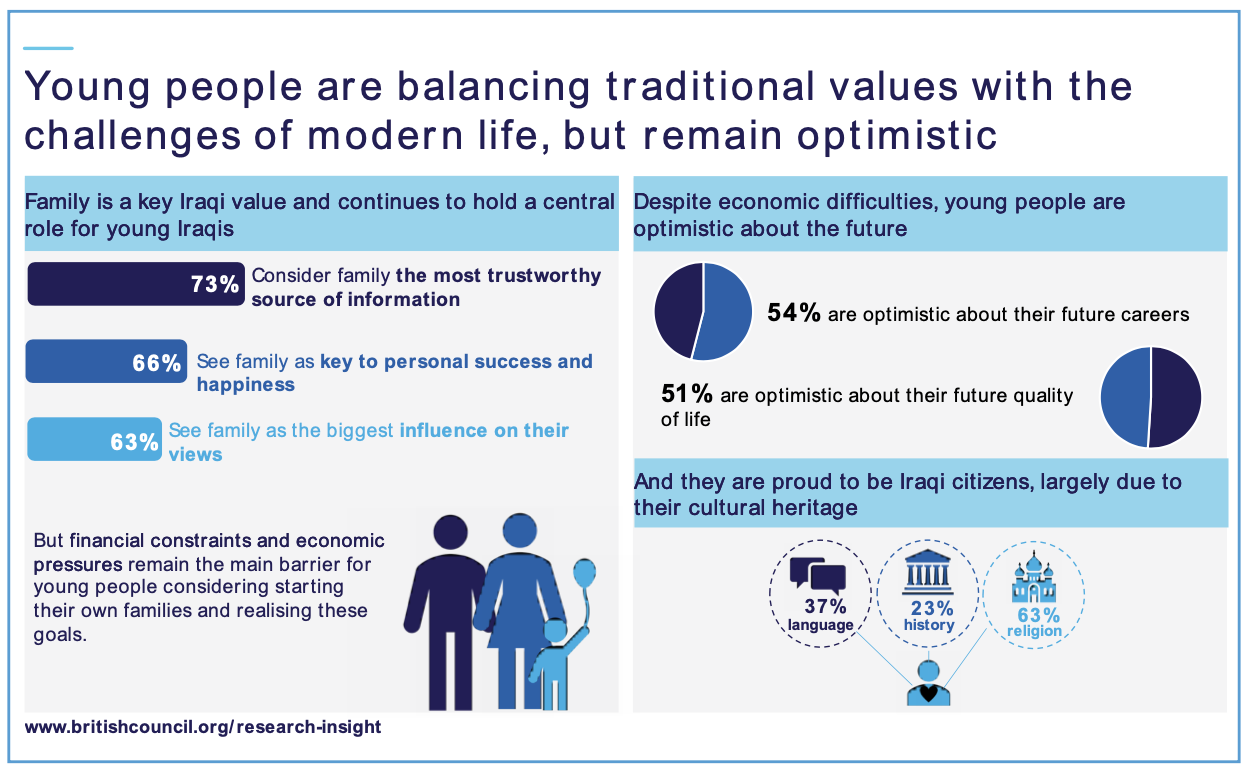 Young people are balancing traditional values with the challenges of modern life, but remain optimistic

Family is a key Iraqi value and continues to hold a central role for young Iraqis

73% Consider family the most trustworthy source of information

66% See family as key to personal success and happiness

63% See family as the biggest influence on their views

But financial constraints and economic pressures remain the main barrier for young people considering starting their own families and realising these goals.

Despite economic difficulties, young people are optimistic about the future

54% are optimistic about their future careers

51% are optimistic about their future quality of life

And they are proud to be Iraqi citizens, largely due to their cultural heritage

37% language

23% history

63% religion

www.britishcouncil.org/research-insight